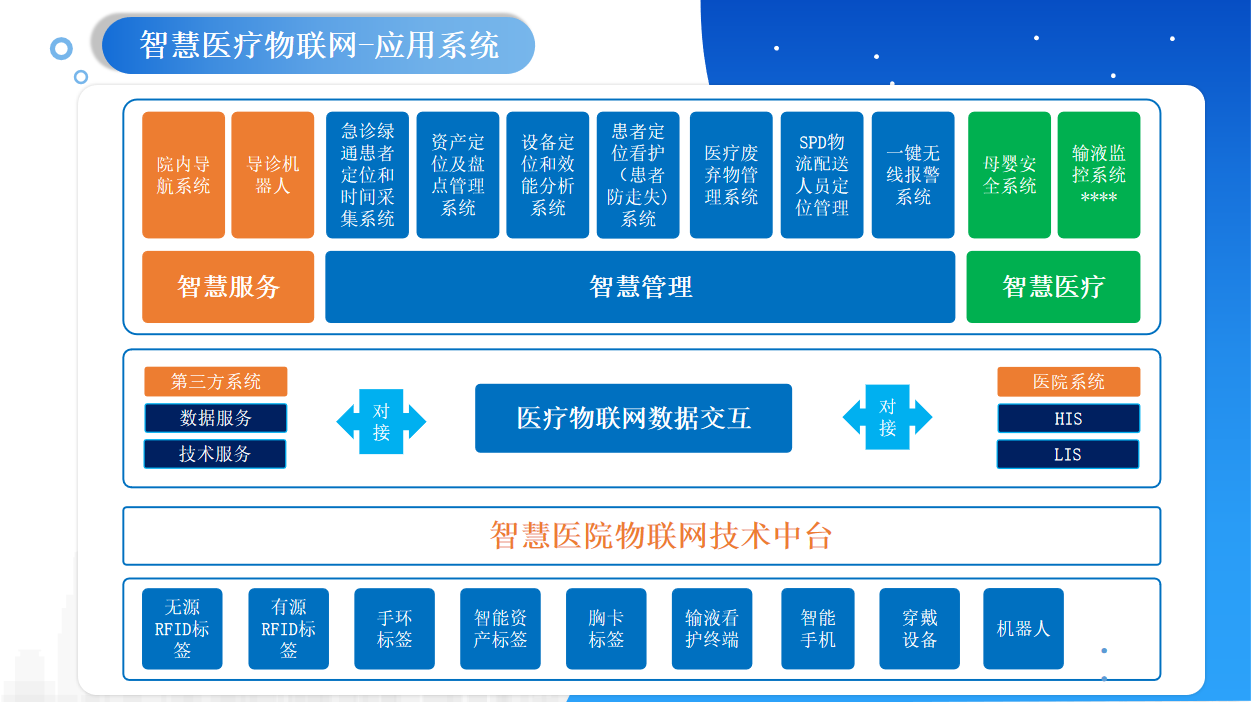 智慧医疗物联网-应用系统

院内导航系统

导诊机器人

急诊绿通患者定位和时间采集系统

资产定位及盘点管理系统

设备定位和效能分析系统

患者定位看护（患者防走失）系统

医疗废弃物管理系统

SPD物流配送人员定位管理

一键无线报警系统

母婴安全系统

输液监控系统 ****

智慧服务

智慧管理

智慧医疗

第三方系统

数据服务

技术服务

对接

医疗物联网数据交互

对接

医院系统

HIS

LIS

智慧医院物联网技术中台

无源RFID标签

有源RFID标签

手环标签

智能资产标签

胸卡标签

输液看护终端

智能手机

穿戴设备

机器人